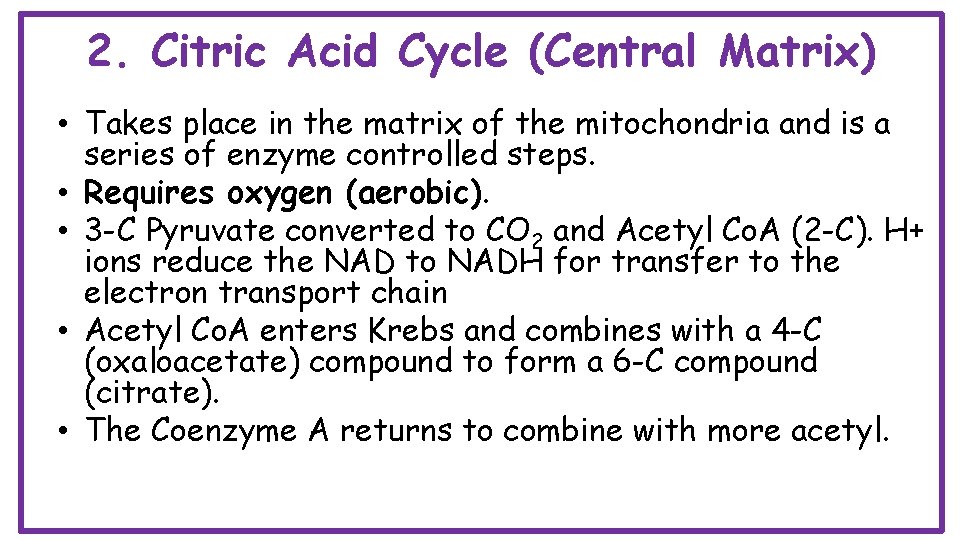 2. Citric Acid Cycle (Central Matrix)

• Takes place in the matrix of the mitochondria and is a series of enzyme controlled steps.
• Requires oxygen (aerobic).
• 3-C Pyruvate converted to $CO_2$ and Acetyl CoA (2-C). H+ ions reduce the NAD to NADH for transfer to the electron transport chain
• Acetyl CoA enters Krebs and combines with a 4-C (oxaloacetate) compound to form a 6-C compound (citrate).
• The Coenzyme A returns to combine with more acetyl.